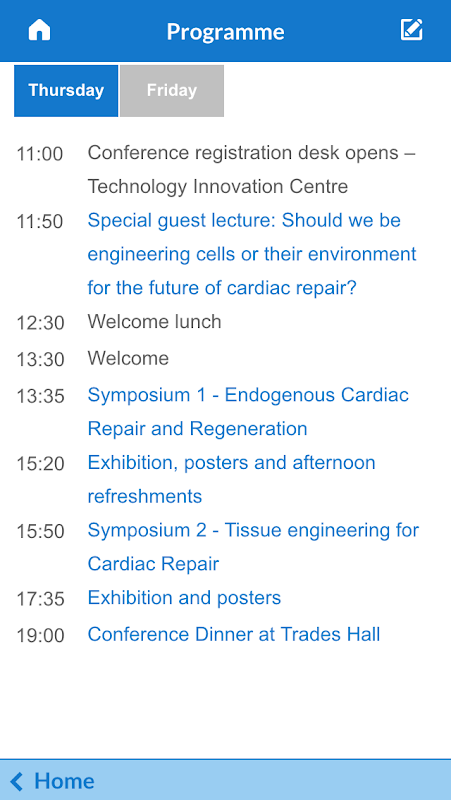 Programme

Thursday Friday

11:00 Conference registration desk opens – Technology Innovation Centre

11:50 Special guest lecture: Should we be engineering cells or their environment for the future of cardiac repair?

12:30 Welcome lunch

13:30 Welcome

13:35 Symposium 1 - Endogenous Cardiac Repair and Regeneration

15:20 Exhibition, posters and afternoon refreshments

15:50 Symposium 2 - Tissue engineering for Cardiac Repair

17:35 Exhibition and posters

19:00 Conference Dinner at Trades Hall

Home